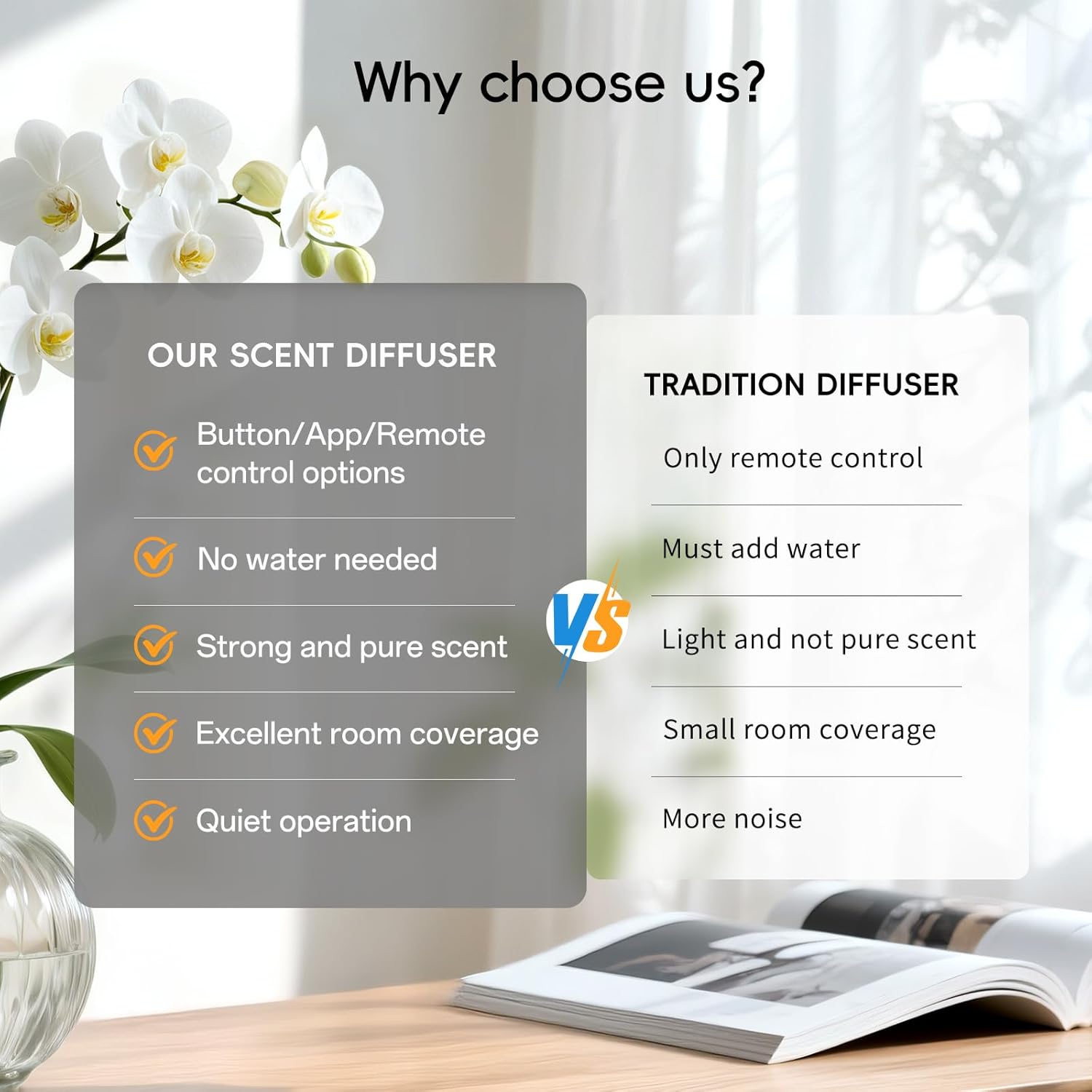 Why choose us?

OUR SCENT DIFFUSER

Button/App/Remote control options

No water needed

Strong and pure scent

Excellent room coverage

Quiet operation

VS

TRADITION DIFFUSER

Only remote control

Must add water

Light and not pure scent

Small room coverage

More noise